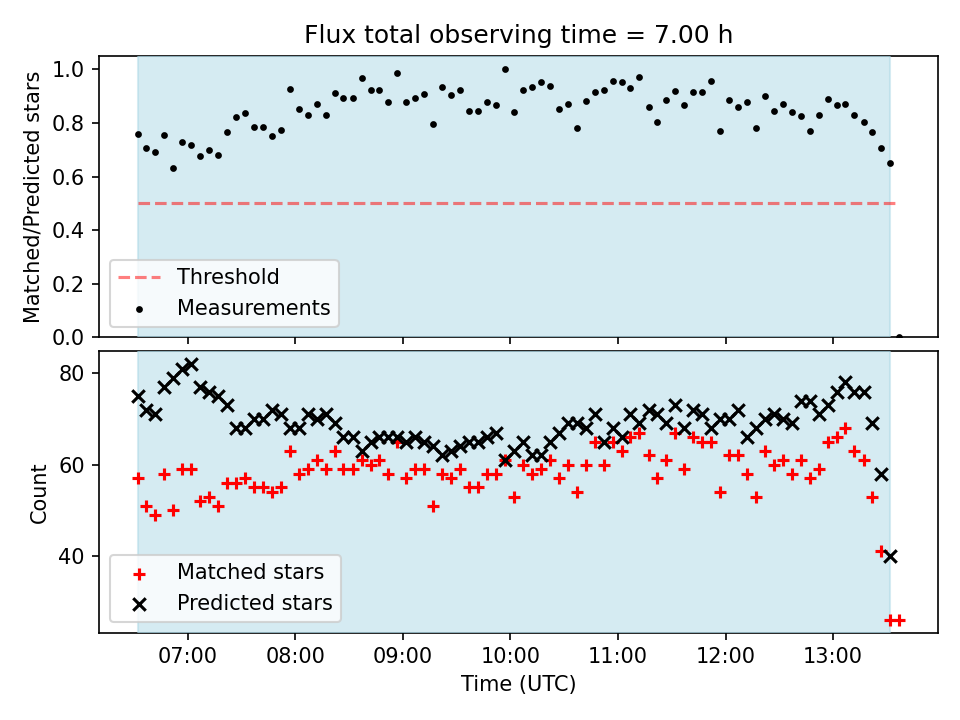 Flux total observing time = 7.00 h

Matched/Predicted stars

1.0
0.8
0.6
0.4
0.2
0.0

Threshold
Measurements

Count

80
60
40

Matched stars
Predicted stars

07:00 08:00 09:00 10:00 11:00 12:00 13:00
Time (UTC)